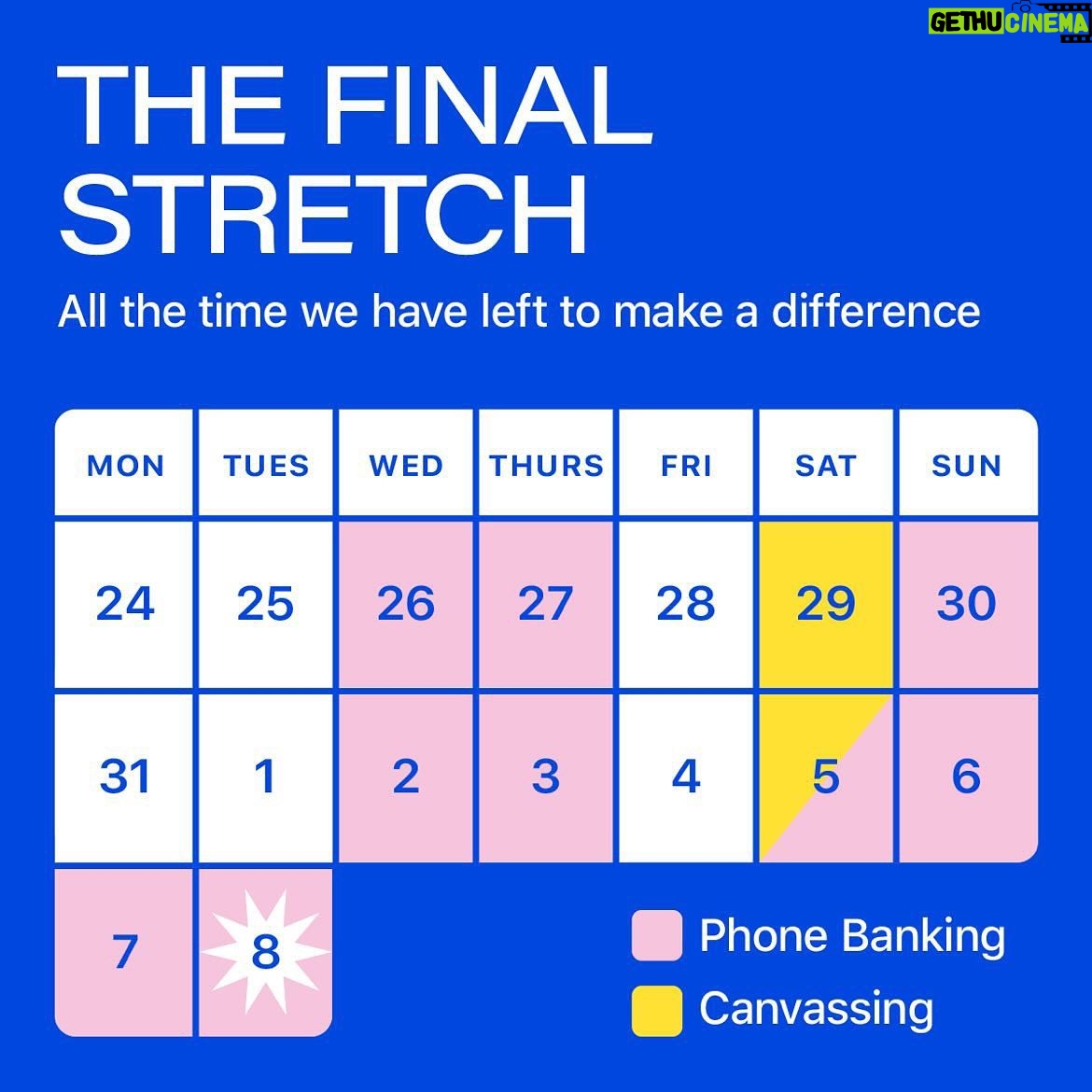 GETHU CINEMA

THE FINAL STRETCH

All the time we have left to make a difference

| MON | TUES | WED | THURS | FRI | SAT | SUN |
|---|---|---|---|---|---|---|
| 24 | 25 | 26 | 27 | 28 | 29 | 30 |
| 31 | 1 | 2 | 3 | 4 | 5 | 6 |
| 7 | 8 | | | | | |

Phone Banking

Canvassing